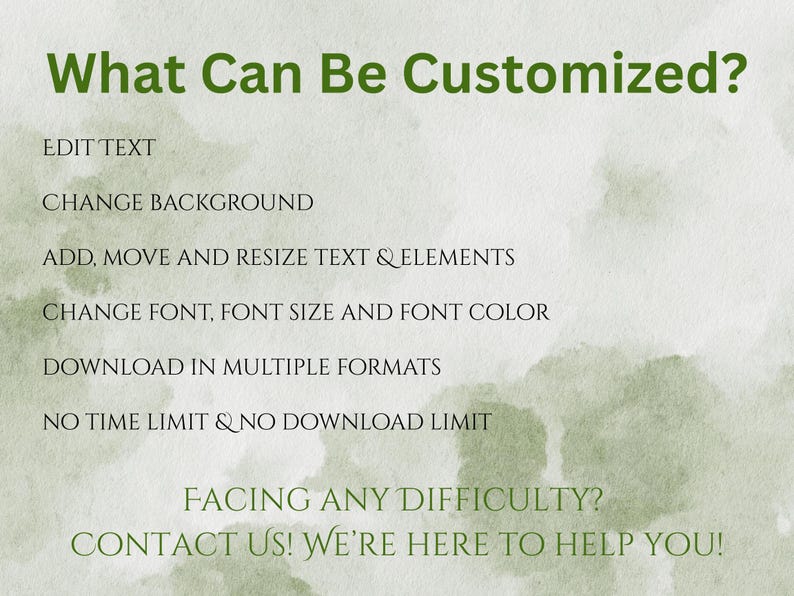 What Can Be Customized?

EDIT TEXT

CHANGE BACKGROUND

ADD, MOVE AND RESIZE TEXT & ELEMENTS

CHANGE FONT, FONT SIZE AND FONT COLOR

DOWNLOAD IN MULTIPLE FORMATS

NO TIME LIMIT & NO DOWNLOAD LIMIT

FACING ANY DIFFICULTY?
CONTACT US! WE'RE HERE TO HELP YOU!